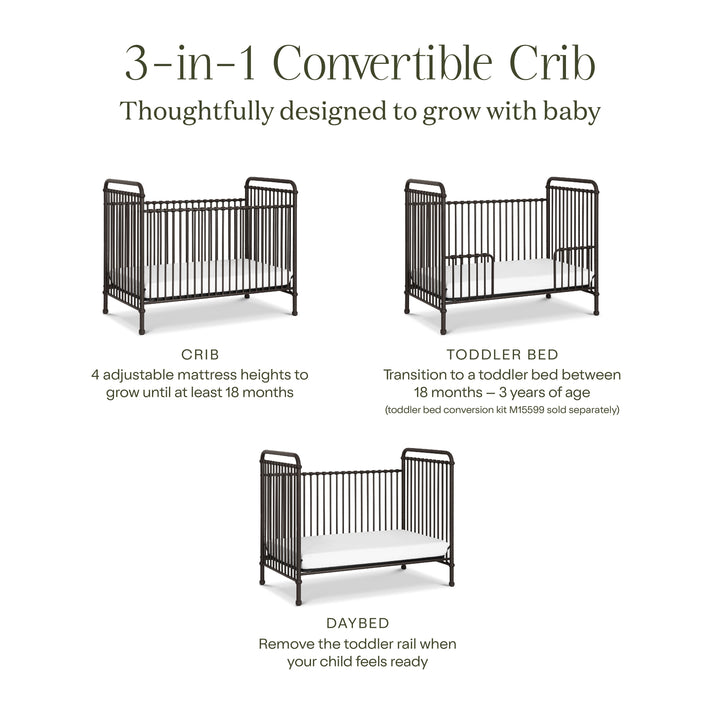 3-in-1 Convertible Crib
Thoughtfully designed to grow with baby

CRIB
4 adjustable mattress heights to grow until at least 18 months

TODDLER BED
Transition to a toddler bed between 18 months – 3 years of age
(toddler bed conversion kit M15599 sold separately)

DAYBED
Remove the toddler rail when your child feels ready